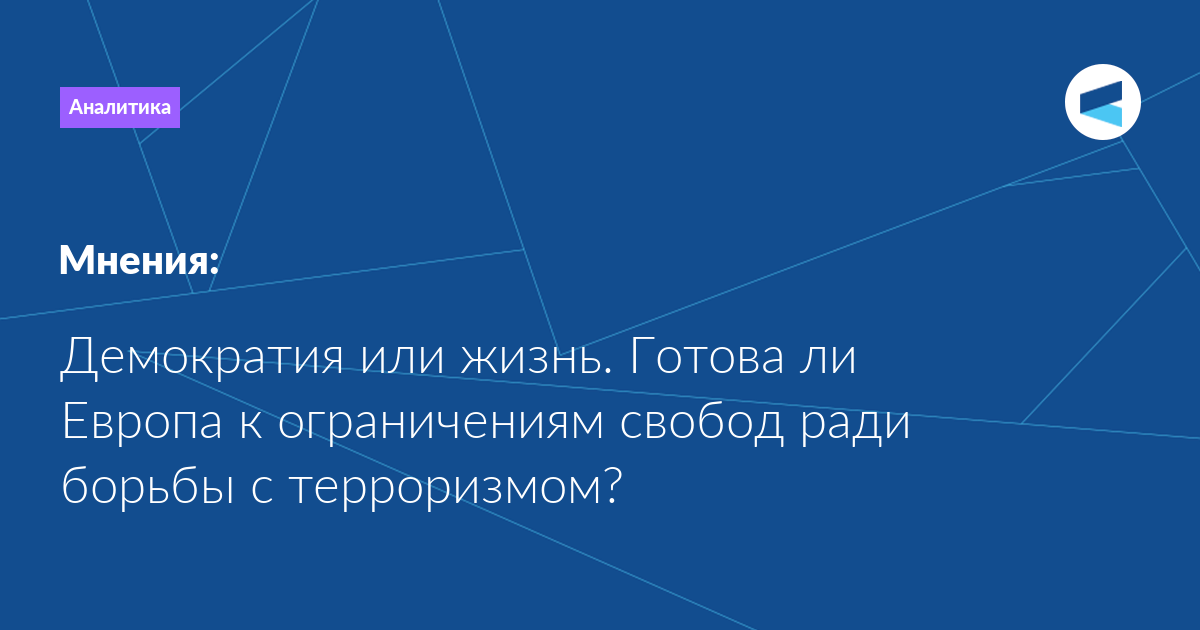 Аналитика

Мнения:

Демократия или жизнь. Готова ли Европа к ограничениям свобод ради борьбы с терроризмом?